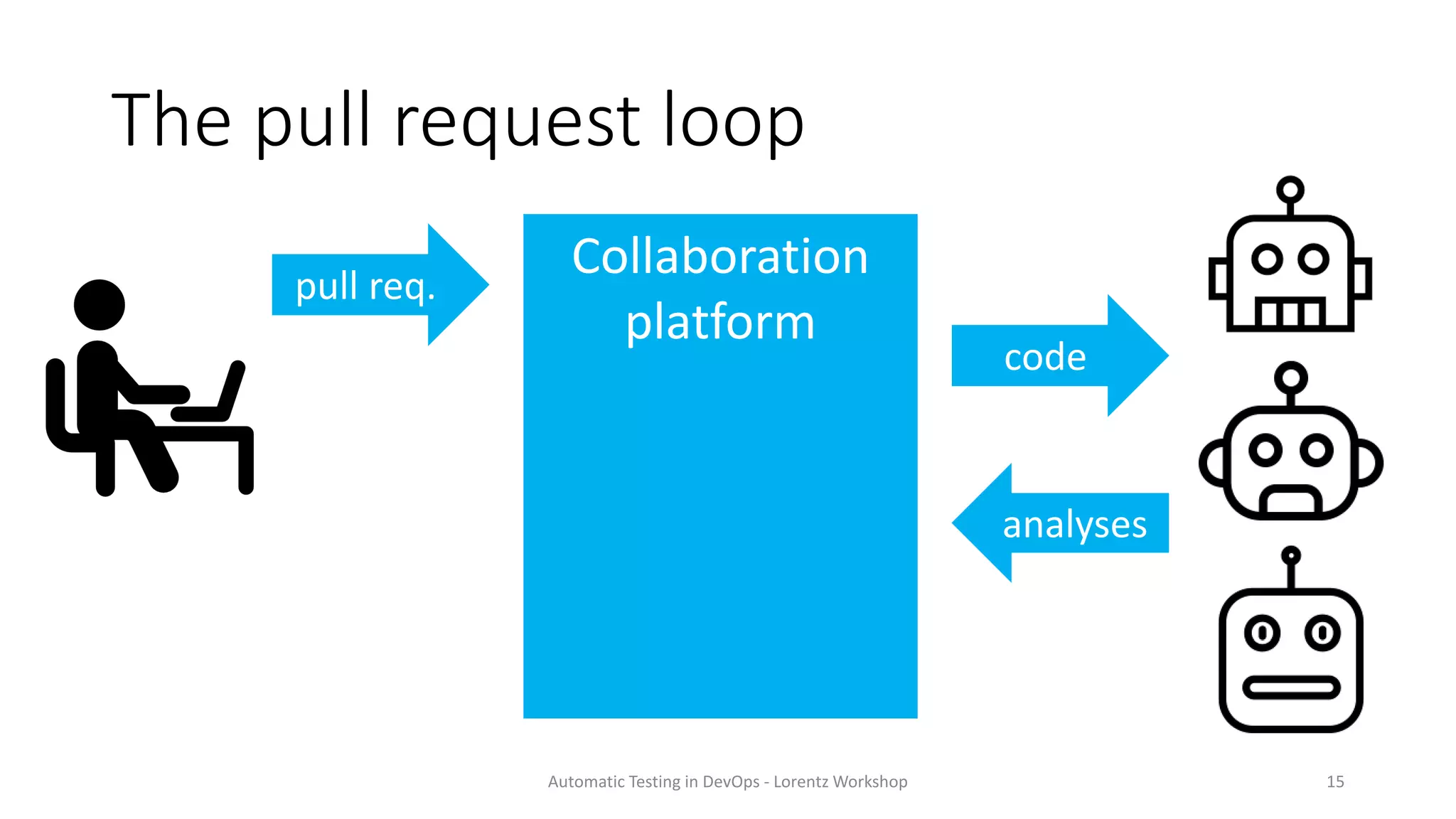 The pull request loop

pull req.

Collaboration platform

code

analyses

Automatic Testing in DevOps - Lorentz Workshop

15